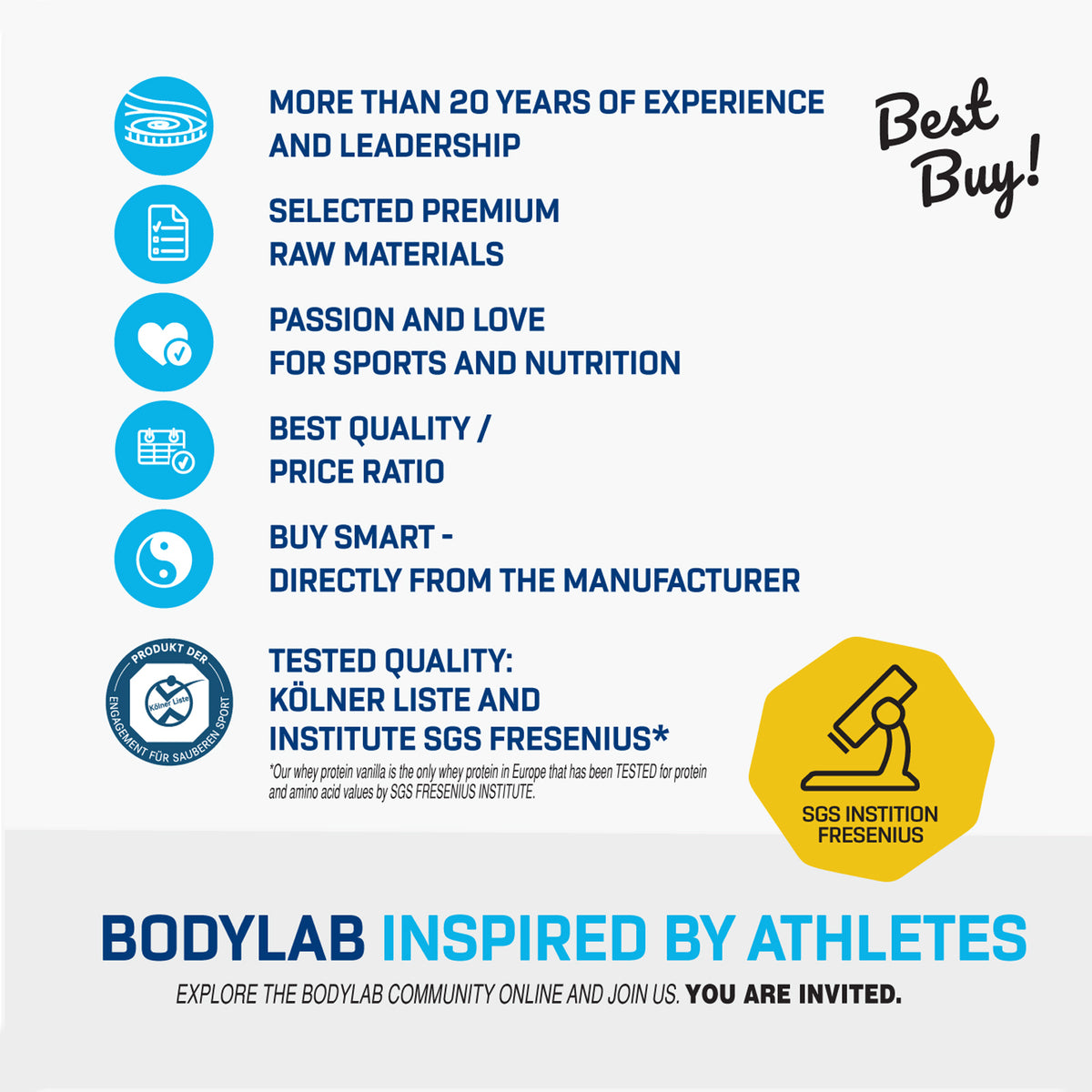 MORE THAN 20 YEARS OF EXPERIENCE AND LEADERSHIP

Best Buy!

SELECTED PREMIUM RAW MATERIALS

PASSION AND LOVE FOR SPORTS AND NUTRITION

BEST QUALITY / PRICE RATIO

BUY SMART - DIRECTLY FROM THE MANUFACTURER

PRODUKT DER
Kölner Liste
ENGAGEMENT FÜR SAUBEREN SPORT

TESTED QUALITY: KÖLNER LISTE AND INSTITUTE SGS FRESENIUS*

*Our whey protein vanilla is the only whey protein in Europe that has been TESTED for protein and amino acid values by SGS FRESENIUS INSTITUTE.

SGS INSTITION FRESENIUS

BODYLAB INSPIRED BY ATHLETES

EXPLORE THE BODYLAB COMMUNITY ONLINE AND JOIN US. YOU ARE INVITED.